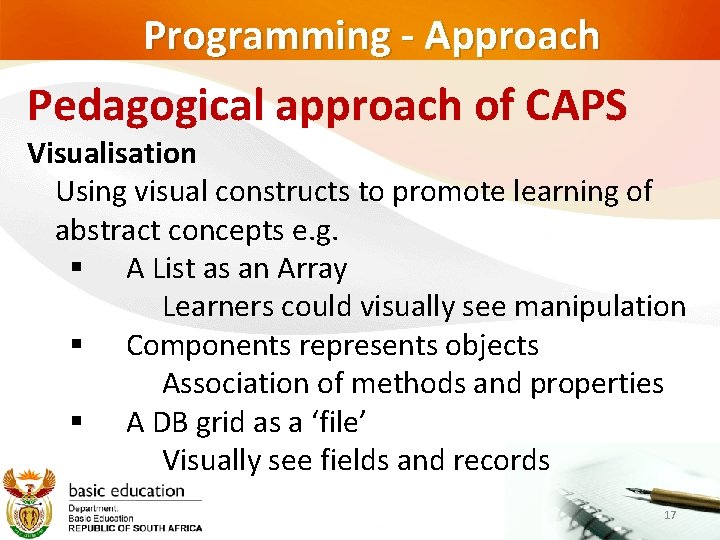 Programming - Approach

Pedagogical approach of CAPS

Visualisation

Using visual constructs to promote learning of abstract concepts e.g.

▪ A List as an Array

Learners could visually see manipulation

▪ Components represents objects

Association of methods and properties

▪ A DB grid as a 'file'

Visually see fields and records

basic education

Department:
Basic Education
REPUBLIC OF SOUTH AFRICA

17